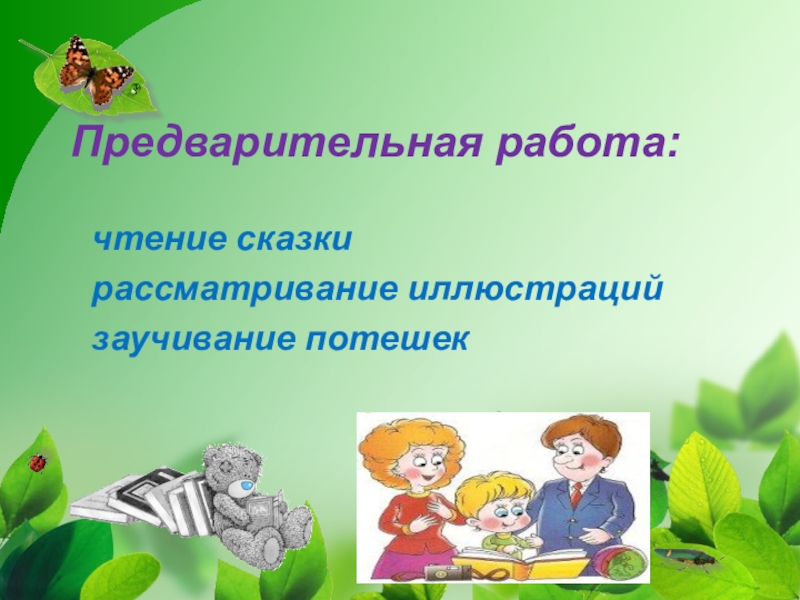 Предварительная работа:

чтение сказки
рассматривание иллюстраций
заучивание потешек